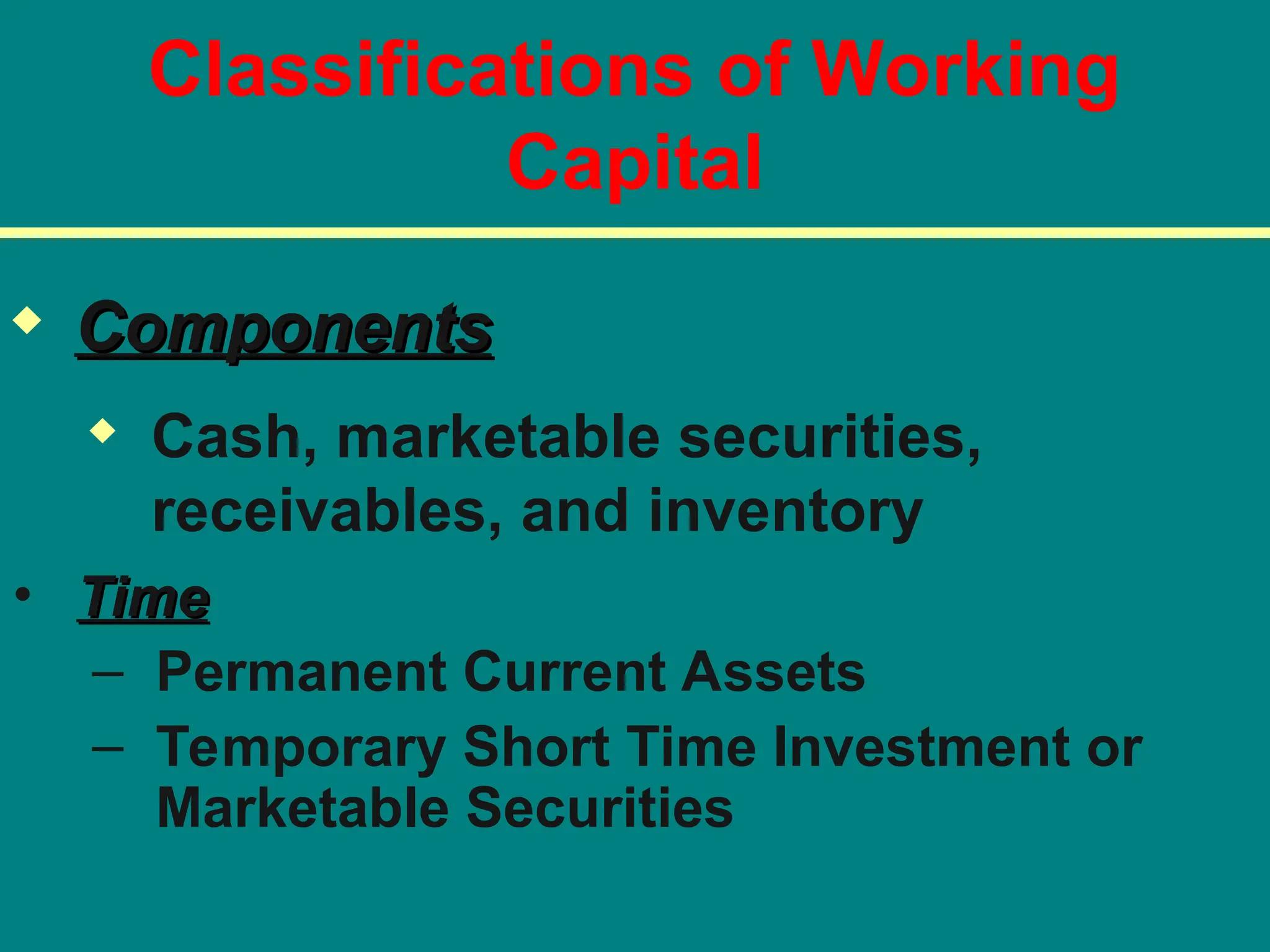 Classifications of Working Capital

◆ Components

◆ Cash, marketable securities, receivables, and inventory

• Time

– Permanent Current Assets

– Temporary Short Time Investment or Marketable Securities